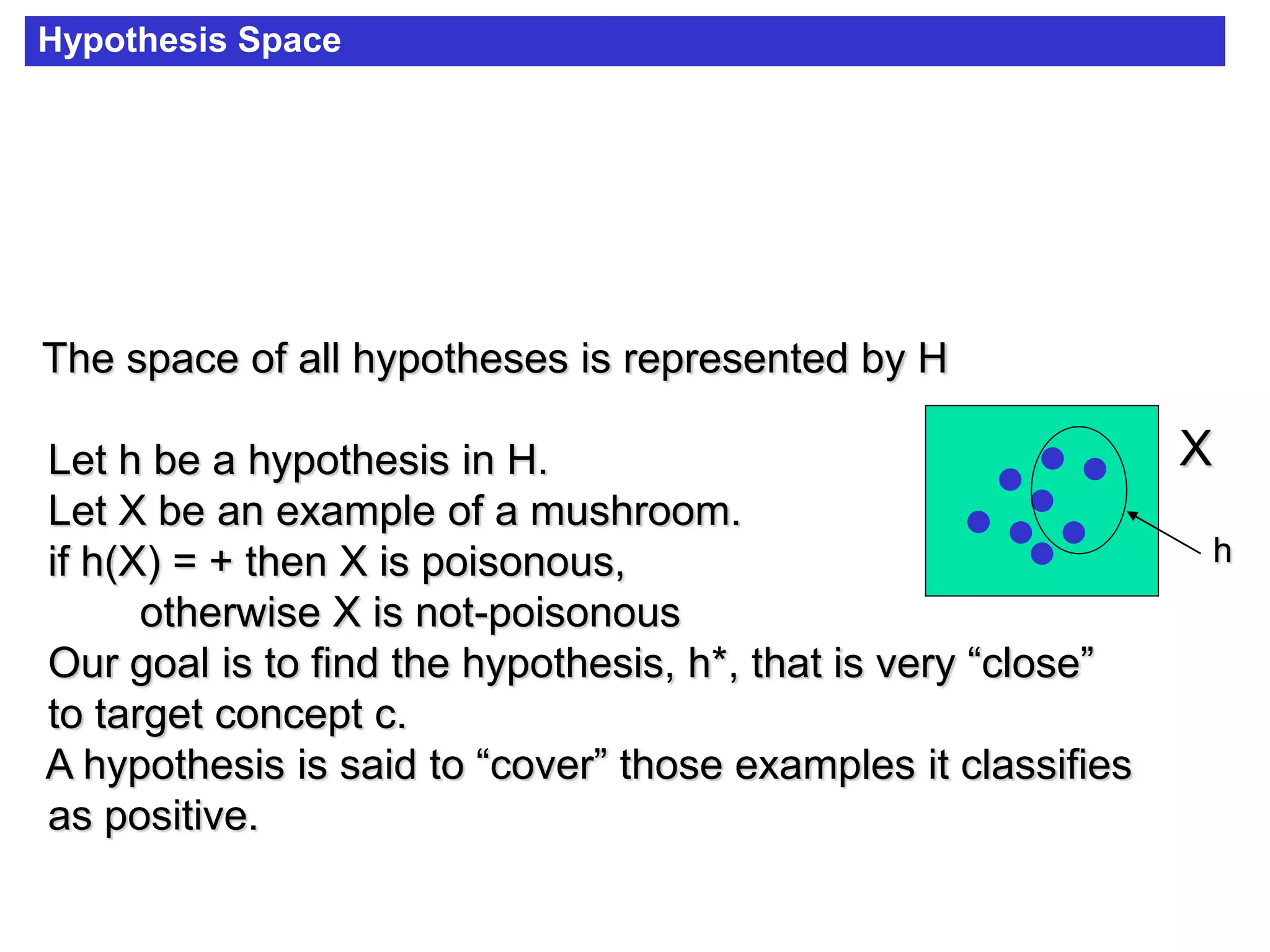 Hypothesis Space

The space of all hypotheses is represented by H

Let h be a hypothesis in H.
Let X be an example of a mushroom.
if h(X) = + then X is poisonous,
otherwise X is not-poisonous
Our goal is to find the hypothesis, h*, that is very “close” to target concept c.
A hypothesis is said to “cover” those examples it classifies as positive.

X

h